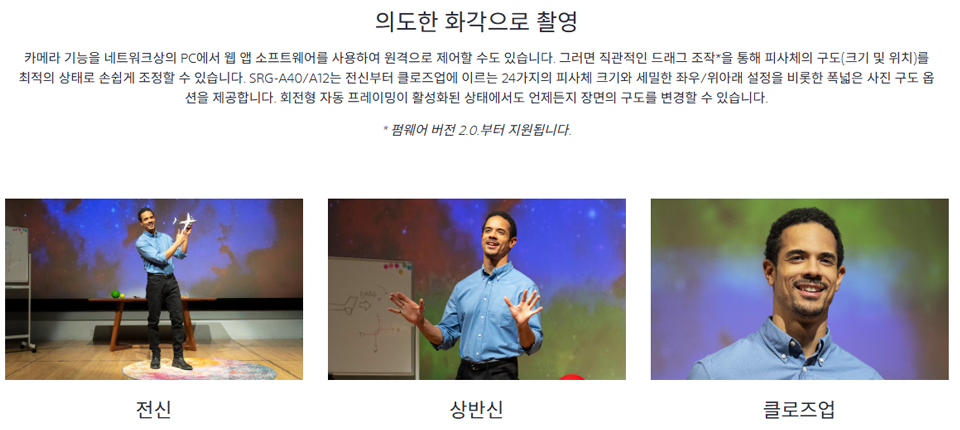 의도한 화각으로 촬영

카메라 기능을 네트워크상의 PC에서 웹 앱 소프트웨어를 사용하여 원격으로 제어할 수도 있습니다. 그러면 직관적인 드래그 조작*을 통해 피사체의 구도(크기 및 위치)를 최적의 상태로 손쉽게 조정할 수 있습니다. SRG-A40/A12는 전신부터 클로즈업에 이르는 24가지의 피사체 크기와 세밀한 좌우/위아래 설정을 비롯한 폭넓은 사진 구도 옵션을 제공합니다. 회전형 자동 프레이밍이 활성화된 상태에서도 언제든지 장면의 구도를 변경할 수 있습니다.

* 펌웨어 버전 2.0.부터 지원됩니다.

전신

상반신

클로즈업